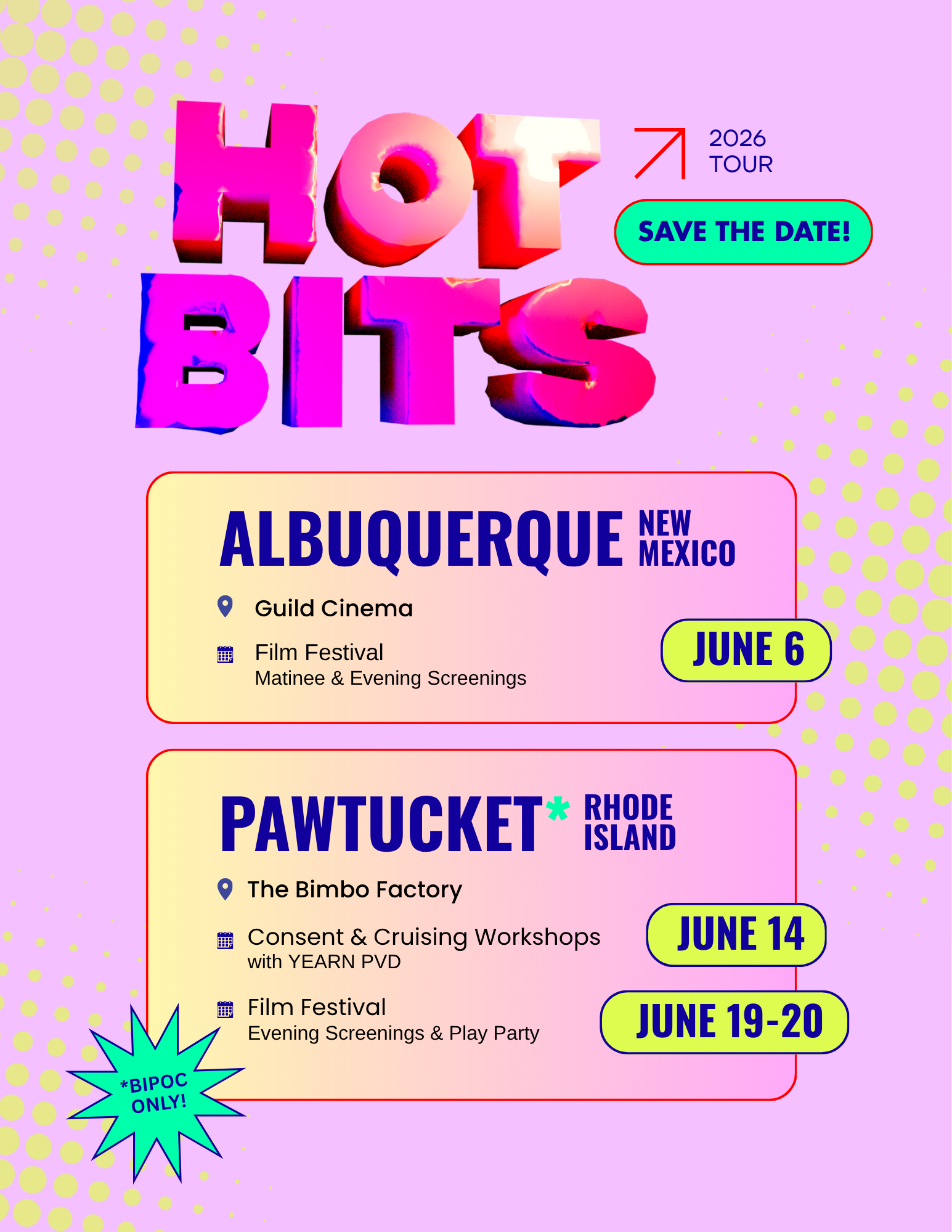 HOT BITS

2026 TOUR

SAVE THE DATE!

ALBUQUERQUE NEW MEXICO

Guild Cinema

Film Festival
Matinee & Evening Screenings

JUNE 6

PAWTUCKET* RHODE ISLAND

The Bimbo Factory

Consent & Cruising Workshops
with YEARN PVD

JUNE 14

Film Festival
Evening Screenings & Play Party

JUNE 19-20

*BIPOC ONLY!